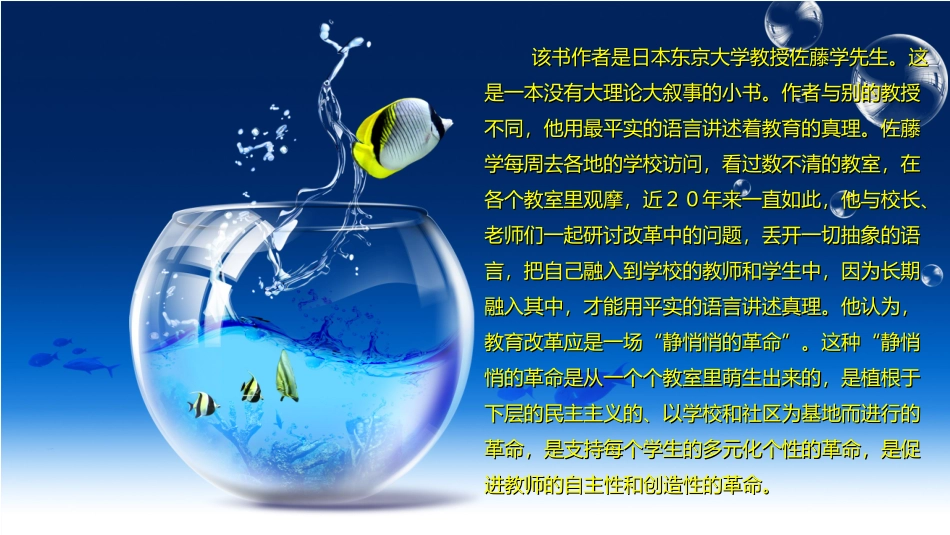 该书作者是日本东京大学教授佐藤学先生。这是一本没有大理论大叙事的小书。作者与别的教授不同，他用最平实的语言讲述着教育的真理。佐藤学每周去各地的学校访问，看过数不清的教室，在各个教室里观摩，近２０年来一直如此，他与校长、老师们一起研讨改革中的问题，丢开一切抽象的语言，把自己融入到学校的教师和学生中，因为长期融入其中，才能用平实的语言讲述真理。他认为，教育改革应是一场“静悄悄的革命”。这种“静悄悄的革命是从一个个教室里萌生出来的，是植根于下层的民主主义的、以学校和社区为基地而进行的革命，是支持每个学生的多元化个性的革命，是促进教师的自主性和创造性的革命。